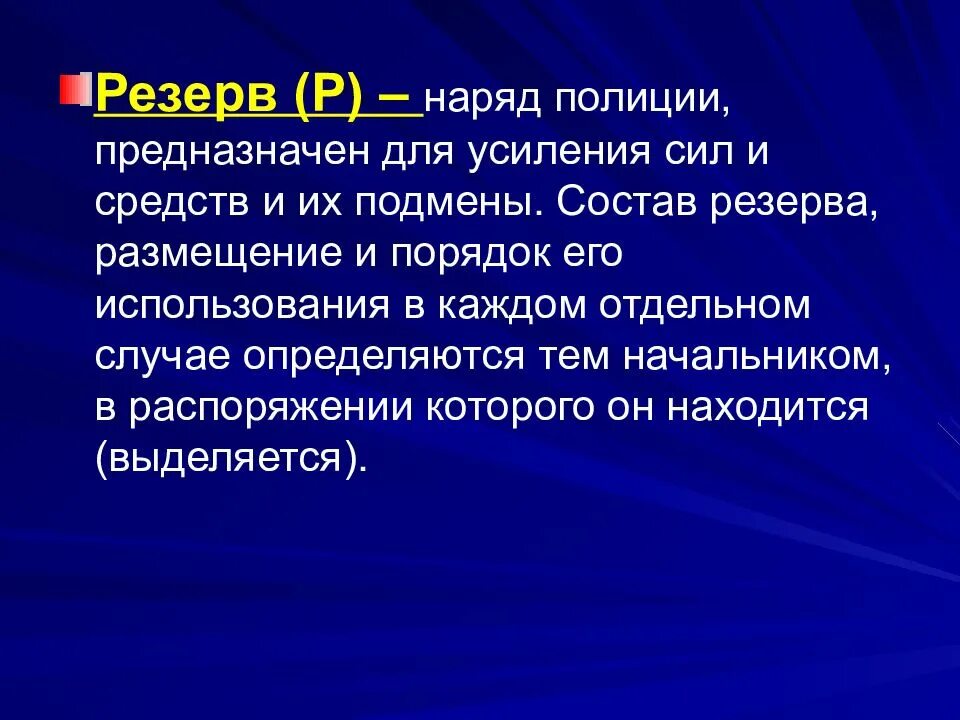 Резерв (Р) – наряд полиции, предназначен для усиления сил и средств и их подмены. Состав резерва, размещение и порядок его использования в каждом отдельном случае определяются тем начальником, в распоряжении которого он находится (выделяется).